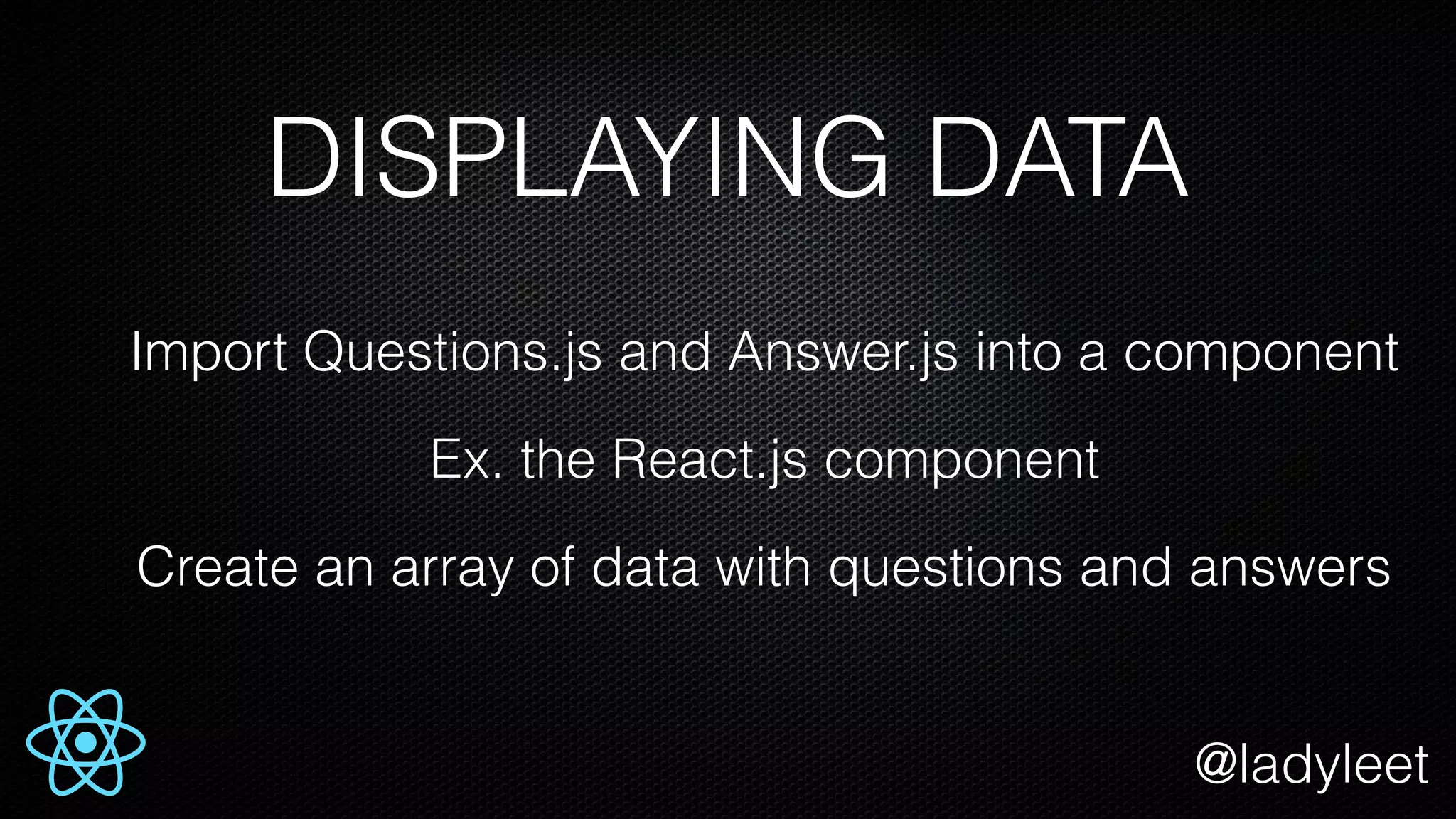 DISPLAYING DATA

Import Questions.js and Answer.js into a component

Ex. the React.js component

Create an array of data with questions and answers

@ladyleet